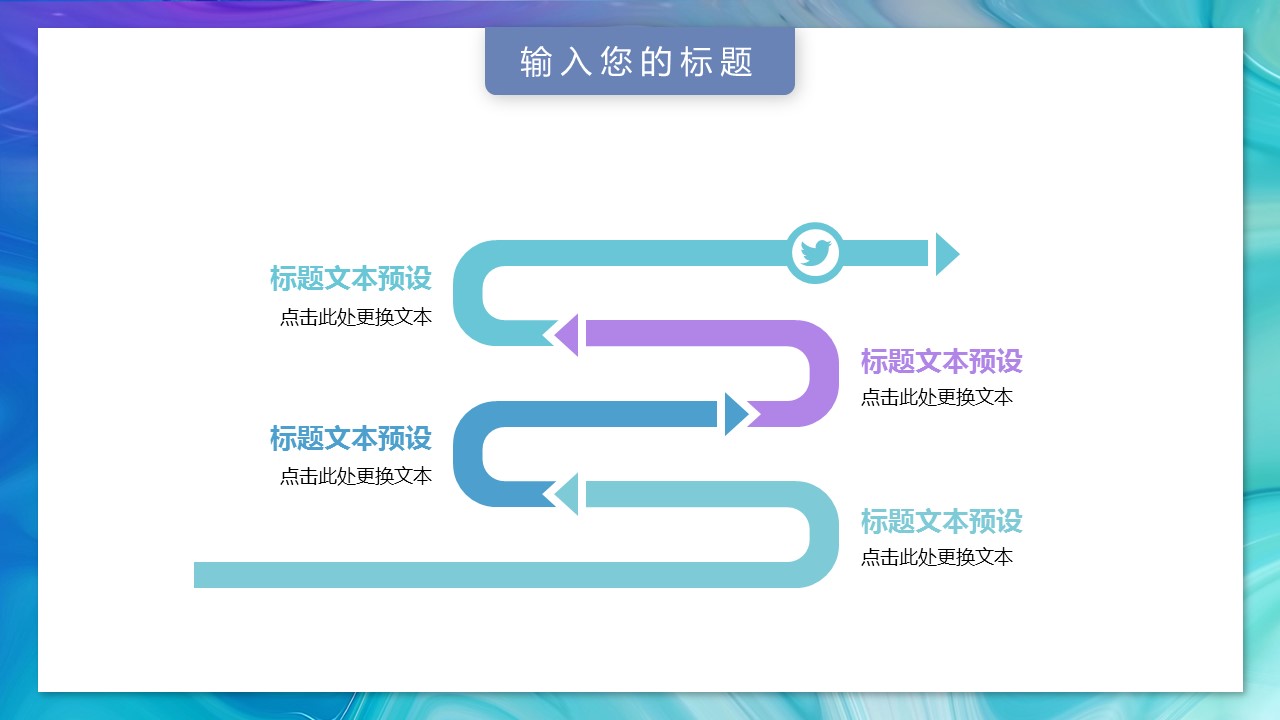 输入您的标题

标题文本预设
点击此处更换文本

标题文本预设
点击此处更换文本

标题文本预设
点击此处更换文本

标题文本预设
点击此处更换文本